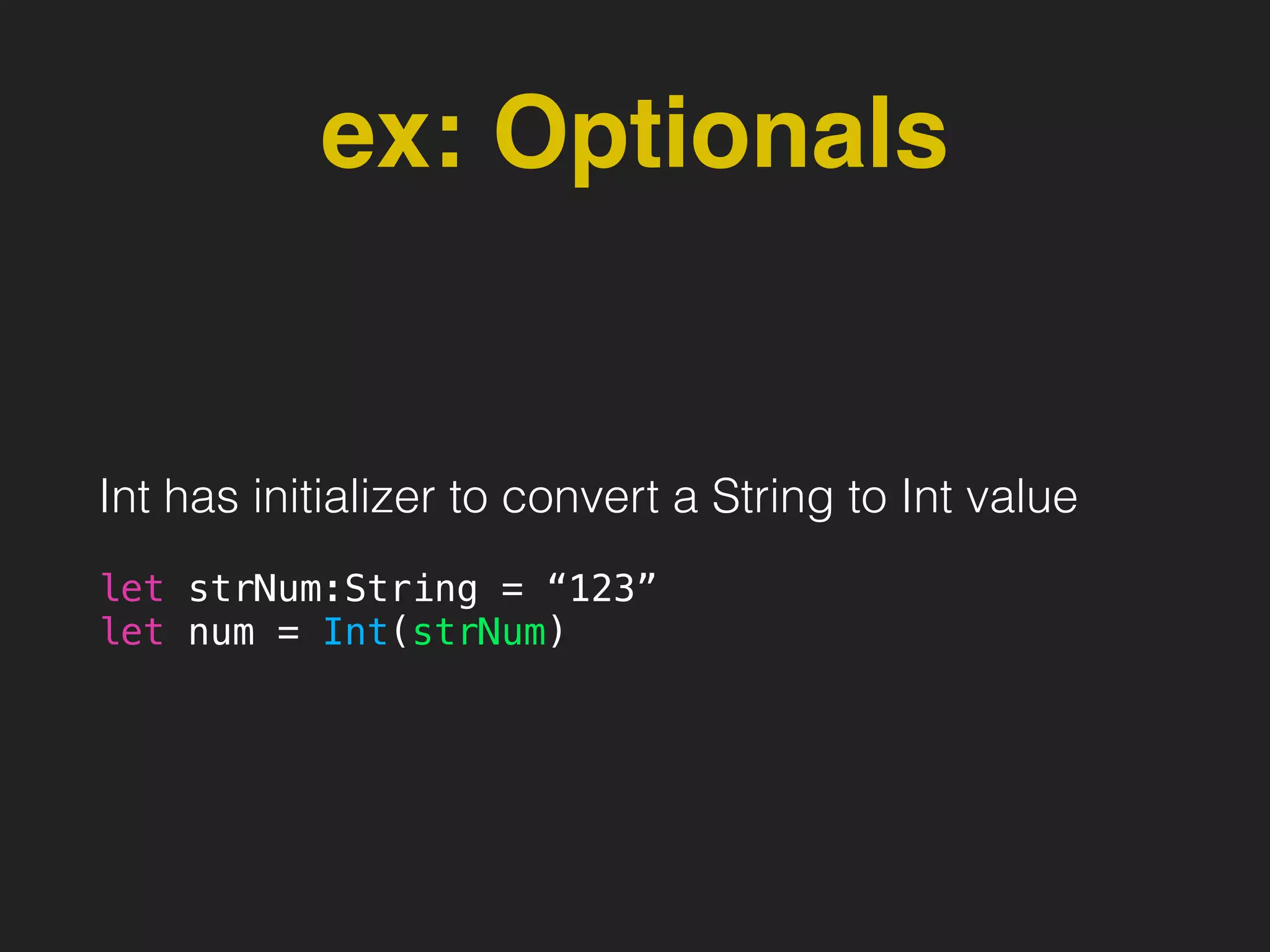 ex: Optionals

Int has initializer to convert a String to Int value

let strNum:String = “123”
let num = Int(strNum)